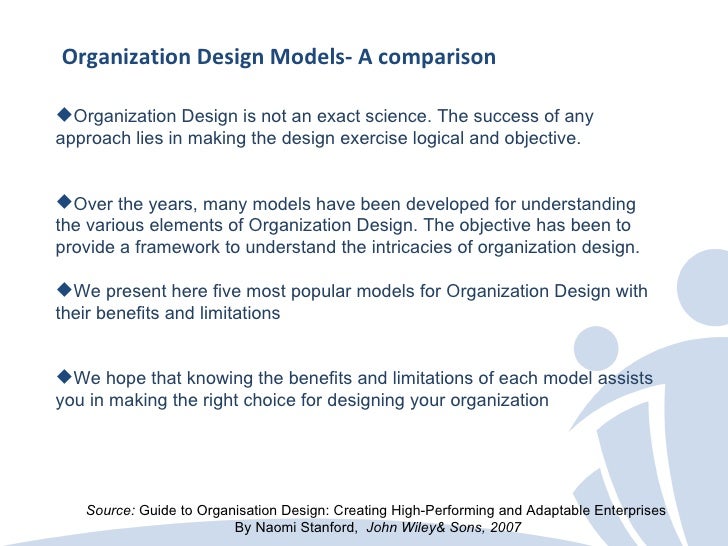 Organization Design Models- A comparison

◆Organization Design is not an exact science. The success of any approach lies in making the design exercise logical and objective.

◆Over the years, many models have been developed for understanding the various elements of Organization Design. The objective has been to provide a framework to understand the intricacies of organization design.

◆We present here five most popular models for Organization Design with their benefits and limitations

◆We hope that knowing the benefits and limitations of each model assists you in making the right choice for designing your organization

Source: Guide to Organisation Design: Creating High-Performing and Adaptable Enterprises By Naomi Stanford, John Wiley& Sons, 2007